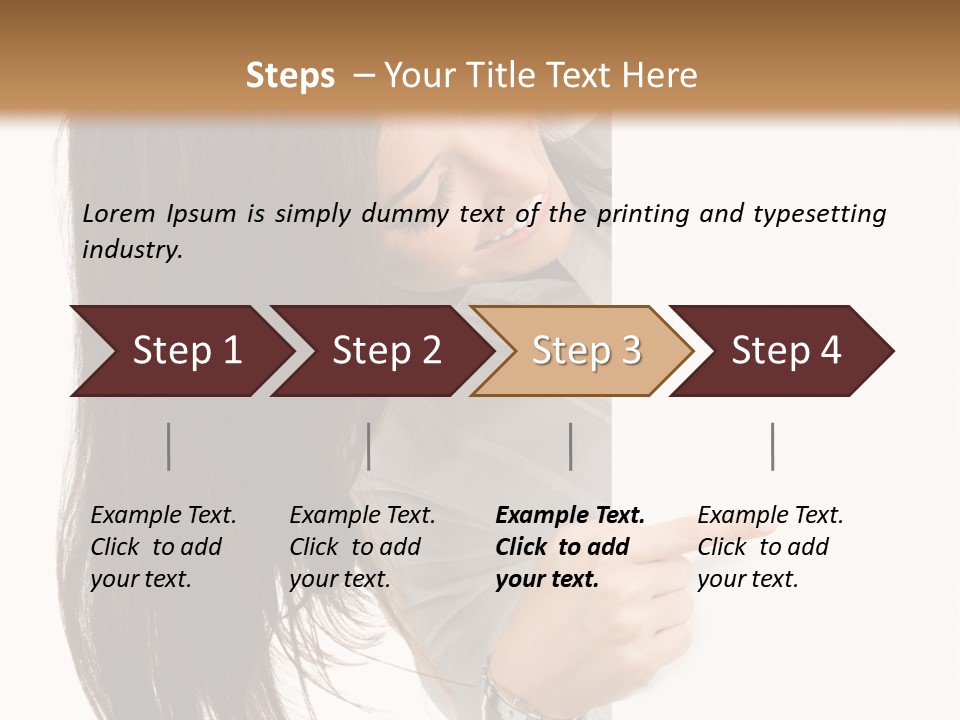 Steps – Your Title Text Here

Lorem Ipsum is simply dummy text of the printing and typesetting industry.

Step 1

Step 2

Step 3

Step 4

Example Text. Click to add your text.

Example Text. Click to add your text.

Example Text. Click to add your text.

Example Text. Click to add your text.